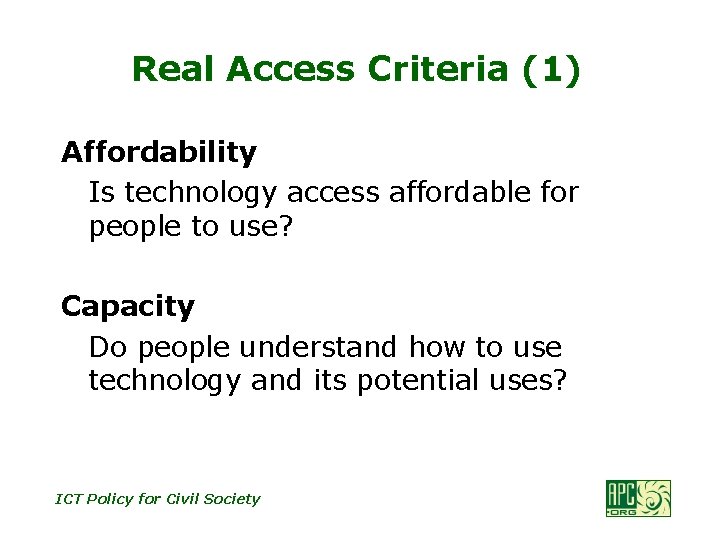 Real Access Criteria (1)

Affordability

Is technology access affordable for people to use?

Capacity

Do people understand how to use technology and its potential uses?

ICT Policy for Civil Society

APC .ORG